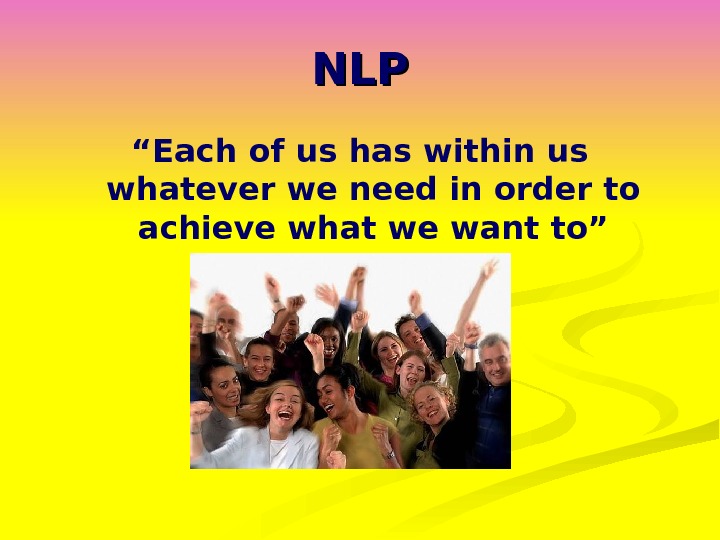 NLP

“Each of us has within us whatever we need in order to achieve what we want to”